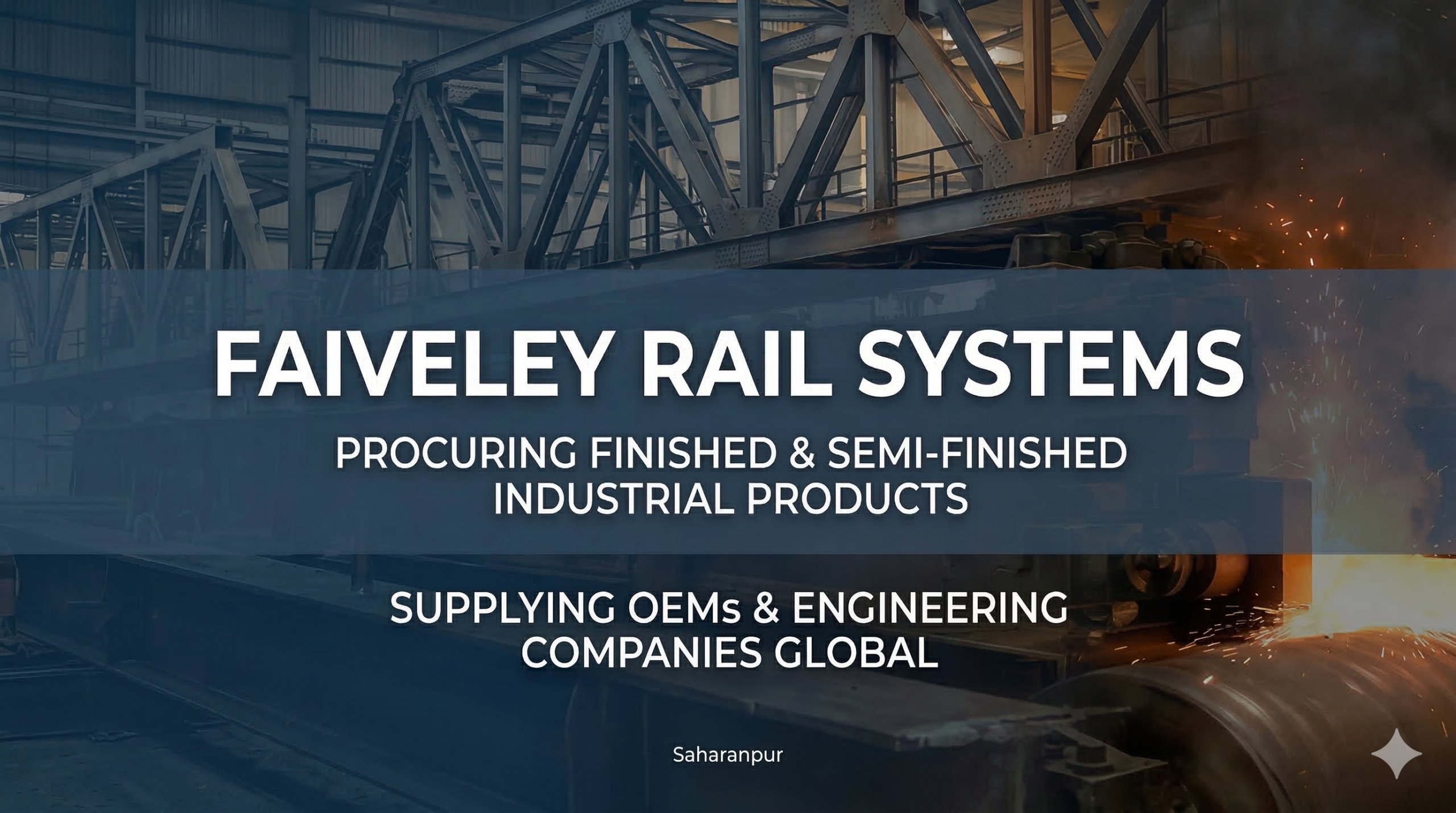 FAIVELEY RAIL SYSTEMS

PROCURING FINISHED & SEMI-FINISHED INDUSTRIAL PRODUCTS

SUPPLYING OEMs & ENGINEERING COMPANIES GLOBAL

Saharanpur